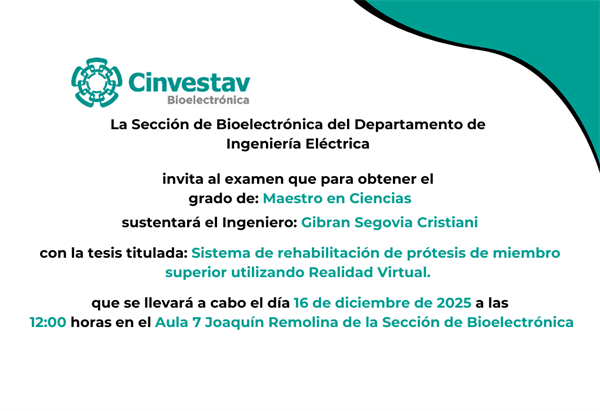 Cinvestav
Bioelectrónica

La Sección de Bioelectrónica del Departamento de Ingeniería Eléctrica

invita al examen que para obtener el grado de: Maestro en Ciencias

sustentará el Ingeniero: Gibran Segovia Cristiani

con la tesis titulada: Sistema de rehabilitación de prótesis de miembro superior utilizando Realidad Virtual.

que se llevará a cabo el día 16 de diciembre de 2025 a las 12:00 horas en el Aula 7 Joaquín Remolina de la Sección de Bioelectrónica